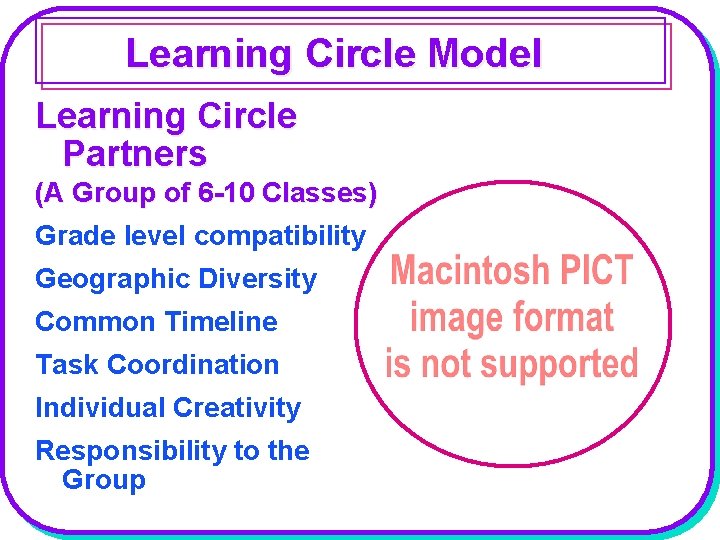 Learning Circle Model

Learning Circle Partners

(A Group of 6-10 Classes)

Grade level compatibility

Geographic Diversity

Common Timeline

Task Coordination

Individual Creativity

Responsibility to the Group

Macintosh PICT image format is not supported